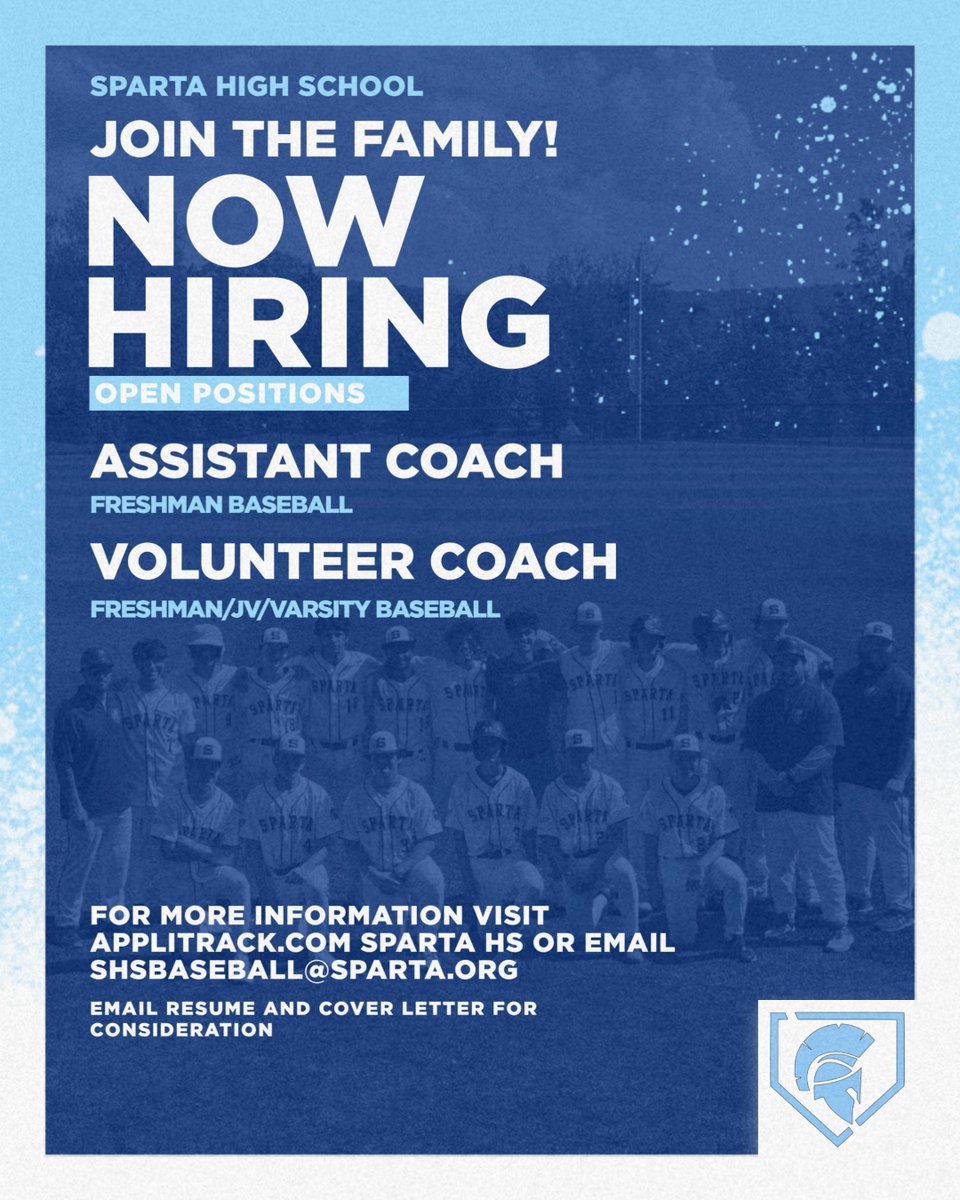 SPARTA HIGH SCHOOL

JOIN THE FAMILY!

NOW HIRING

OPEN POSITIONS

ASSISTANT COACH

FRESHMAN BASEBALL

VOLUNTEER COACH

FRESHMAN/JV/VARSITY BASEBALL

FOR MORE INFORMATION VISIT APPLITRACK.COM SPARTA HS OR EMAIL SHSBASEBALL@SPARTA.ORG

EMAIL RESUME AND COVER LETTER FOR CONSIDERATION